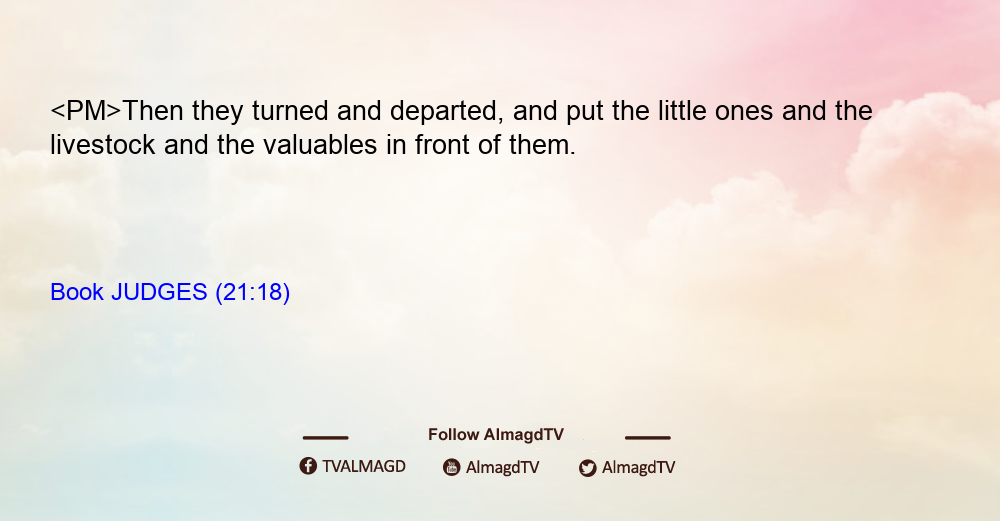 <PM>Then they turned and departed, and put the little ones and the livestock and the valuables in front of them.

Book JUDGES (21:18)

Follow AlmagdTV

TVALMAGD AlmagdTV AlmagdTV